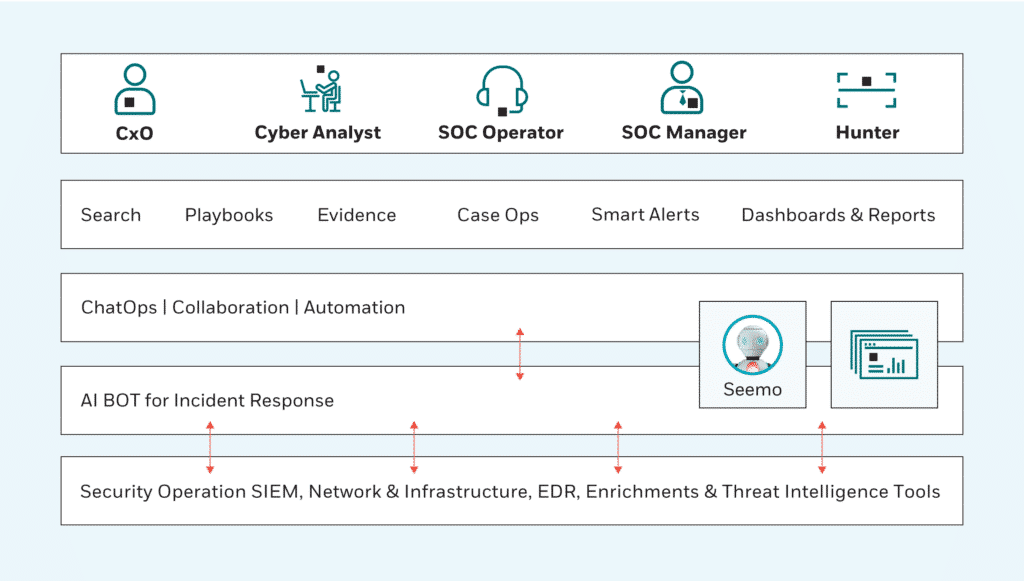 CxO
Cyber Analyst
SOC Operator
SOC Manager
Hunter

Search
Playbooks
Evidence
Case Ops
Smart Alerts
Dashboards & Reports

ChatOps | Collaboration | Automation

Seemo

AI BOT for Incident Response

Security Operation SIEM, Network & Infrastructure, EDR, Enrichments & Threat Intelligence Tools